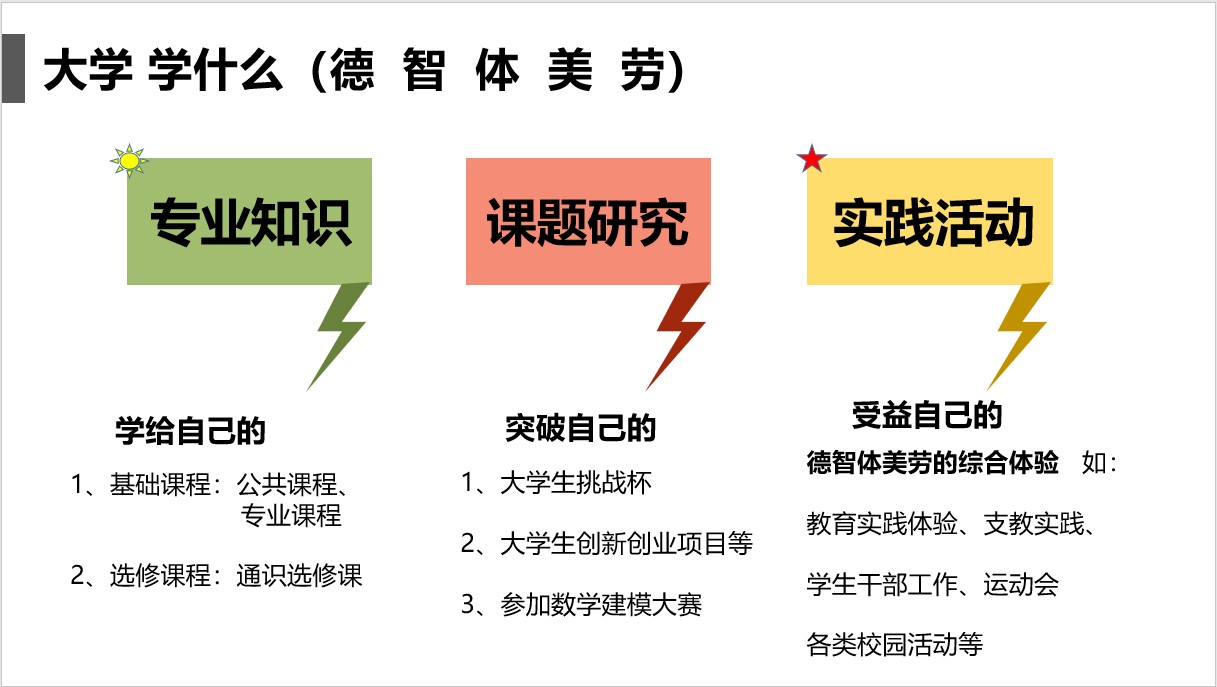 大学 学什么（德 智 体 美 劳）

专业知识

学给自己的

1、基础课程：公共课程、专业课程

2、选修课程：通识选修课

课题研究

突破自己的

1、大学生挑战杯

2、大学生创新创业项目等

3、参加数学建模大赛

实践活动

受益自己的

德智体美劳的综合体验 如：

教育实践体验、支教实践、

学生干部工作、运动会

各类校园活动等